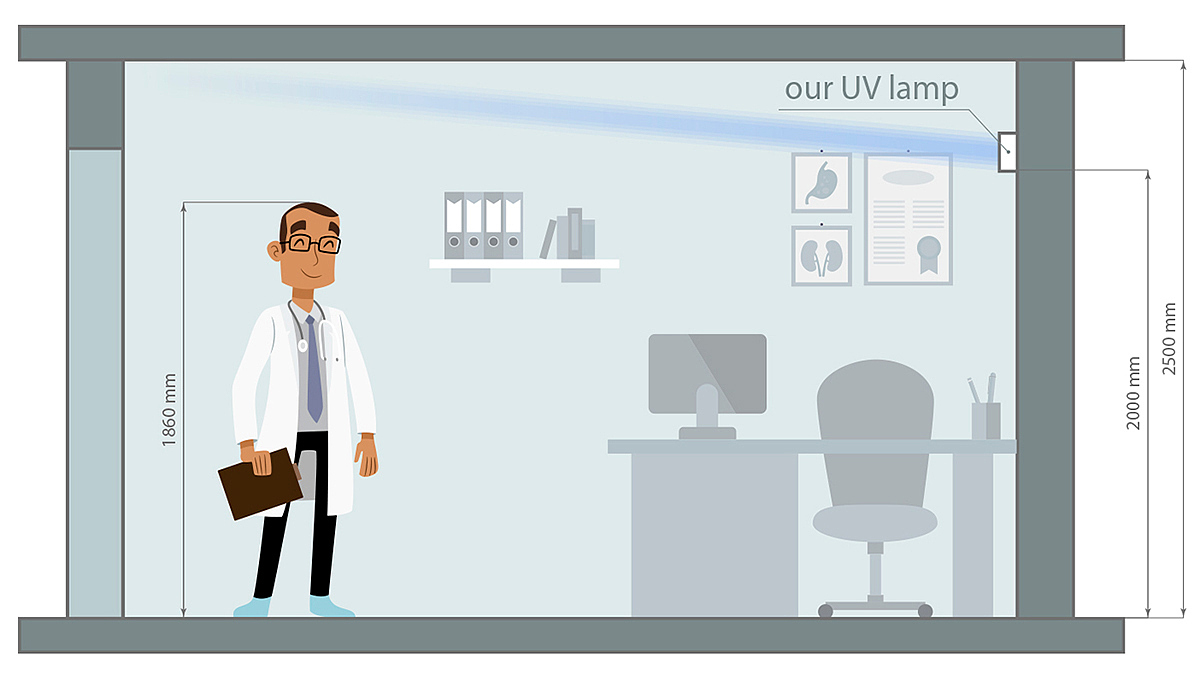 our UV lamp

1860 mm

2000 mm

2500 mm